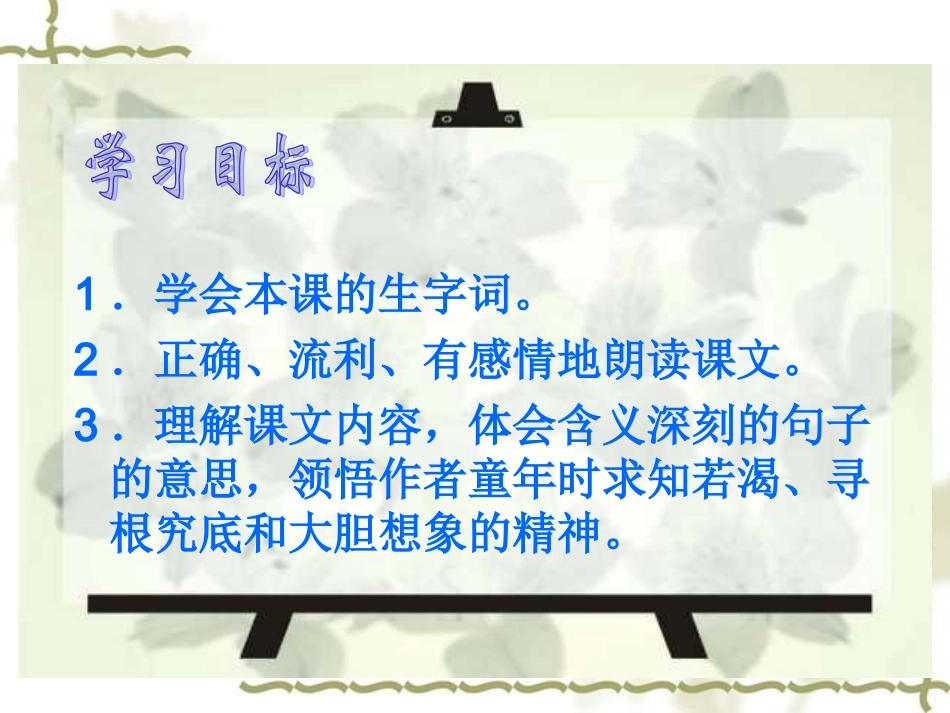 学习目标

1．学会本课的生字词。

2．正确、流利、有感情地朗读课文。

3．理解课文内容，体会含义深刻的句子的意思，领悟作者童年时求知若渴、寻根究底和大胆想象的精神。